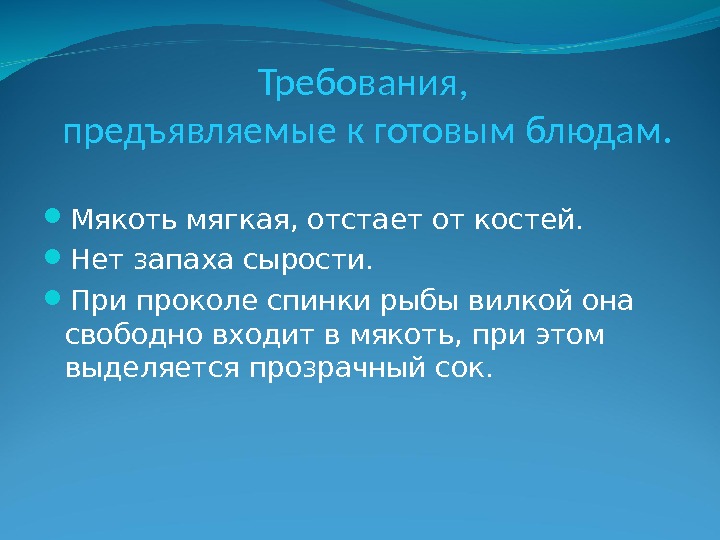 Требования, предъявляемые к готовым блюдам.

Мякоть мягкая, отстает от костей.

Нет запаха сырости.

При проколе спинки рыбы вилкой она свободно входит в мякоть, при этом выделяется прозрачный сок.